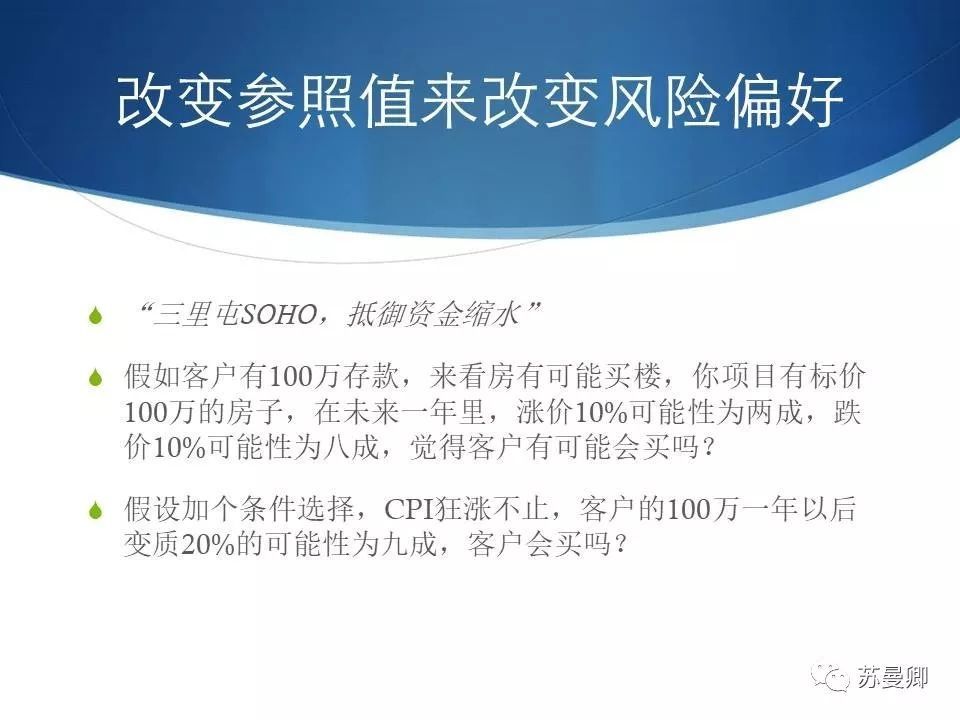 改变参照值来改变风险偏好

“三里屯SOHO，抵御资金缩水”

假如客户有100万存款，来看房有可能买楼，你项目有标价100万的房子，在未来一年里，涨价10%可能性为两成，跌价10%可能性为八成，觉得客户有可能会买吗？

假设加个条件选择，CPI狂涨不止，客户的100万一年以后变质20%的可能性为九成，客户会买吗？

苏曼卿